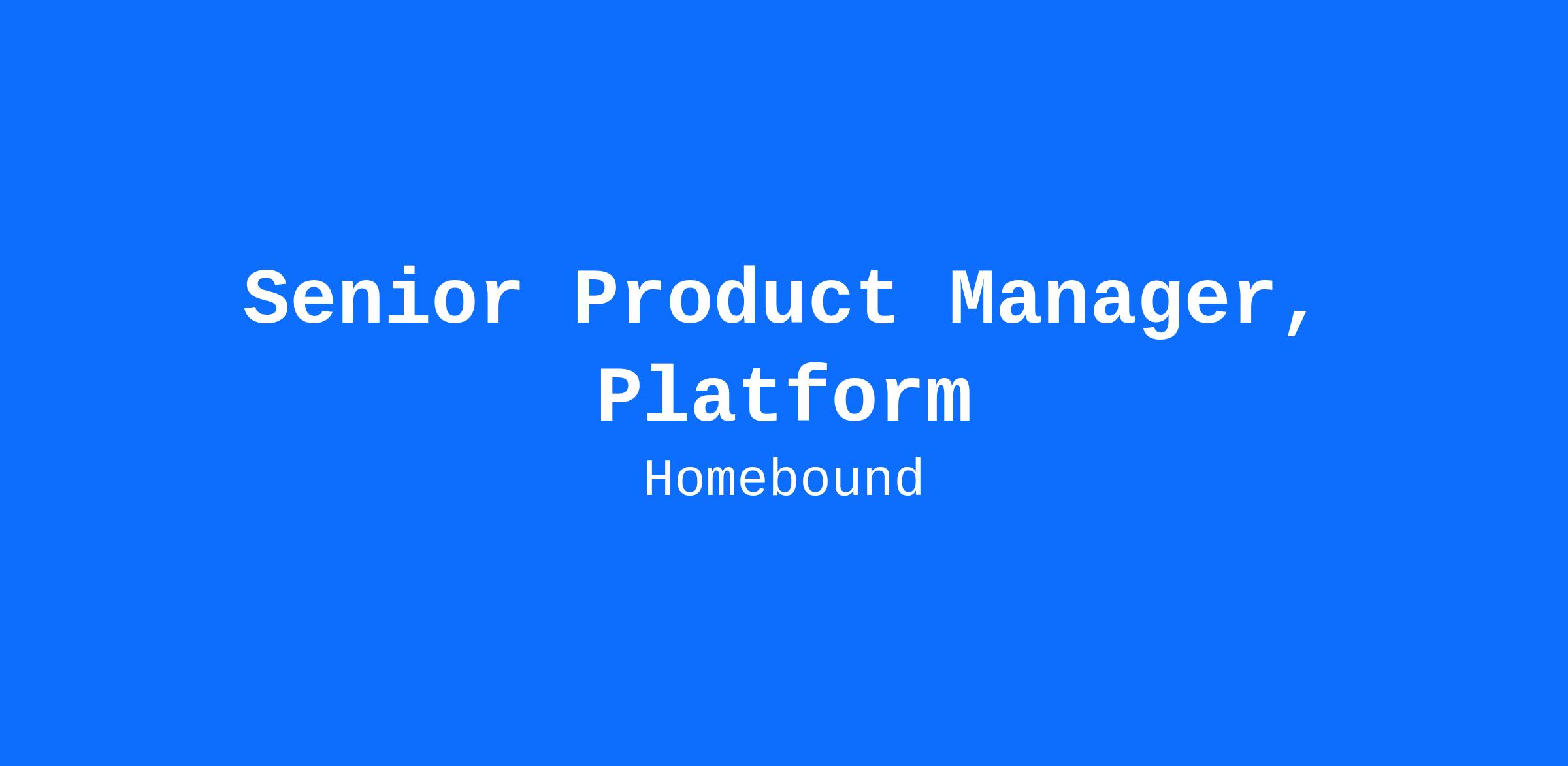 Senior Product Manager, Platform

Homebound